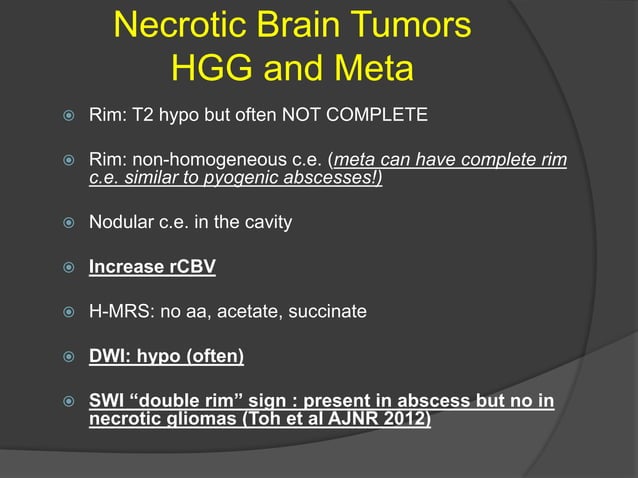 Necrotic Brain Tumors
HGG and Meta

Rim: T2 hypo but often NOT COMPLETE

Rim: non-homogeneous c.e. (meta can have complete rim c.e. similar to pyogenic abscesses!)

Nodular c.e. in the cavity

Increase rCBV

H-MRS: no aa, acetate, succinate

DWI: hypo (often)

SWI “double rim” sign : present in abscess but no in necrotic gliomas (Toh et al AJNR 2012)